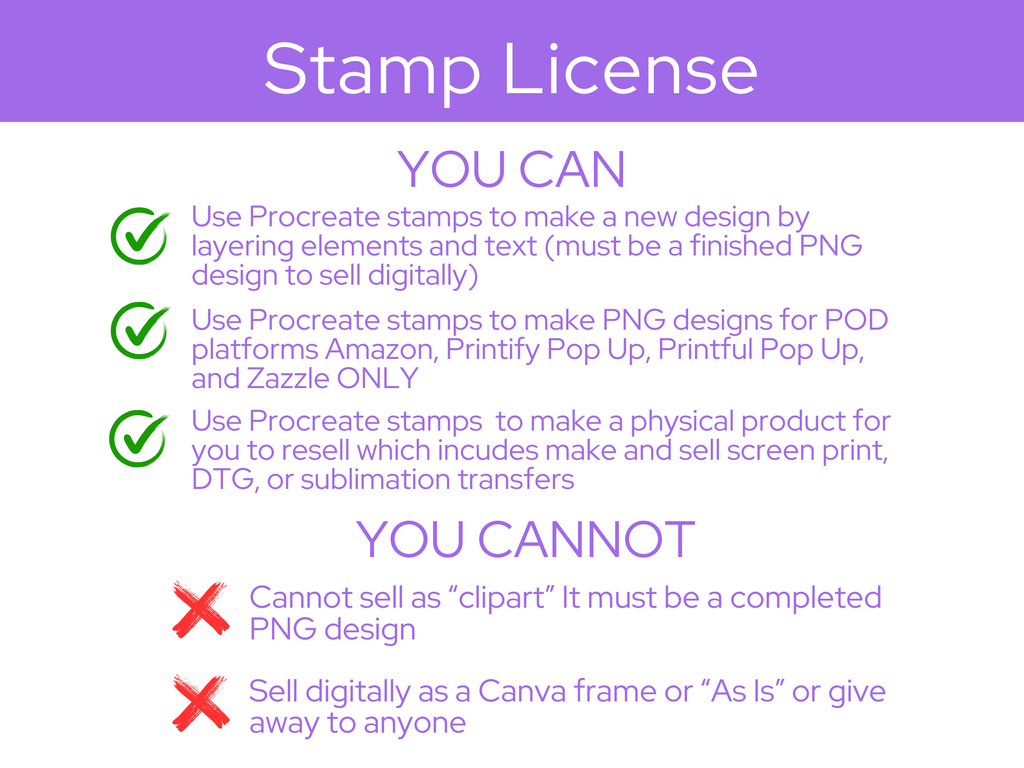 Stamp License

YOU CAN

Use Procreate stamps to make a new design by layering elements and text (must be a finished PNG design to sell digitally)

Use Procreate stamps to make PNG designs for POD platforms Amazon, Printify Pop Up, Printful Pop Up, and Zazzle ONLY

Use Procreate stamps to make a physical product for you to resell which incudes make and sell screen print, DTG, or sublimation transfers

YOU CANNOT

Cannot sell as “clipart” It must be a completed PNG design

Sell digitally as a Canva frame or “As Is” or give away to anyone